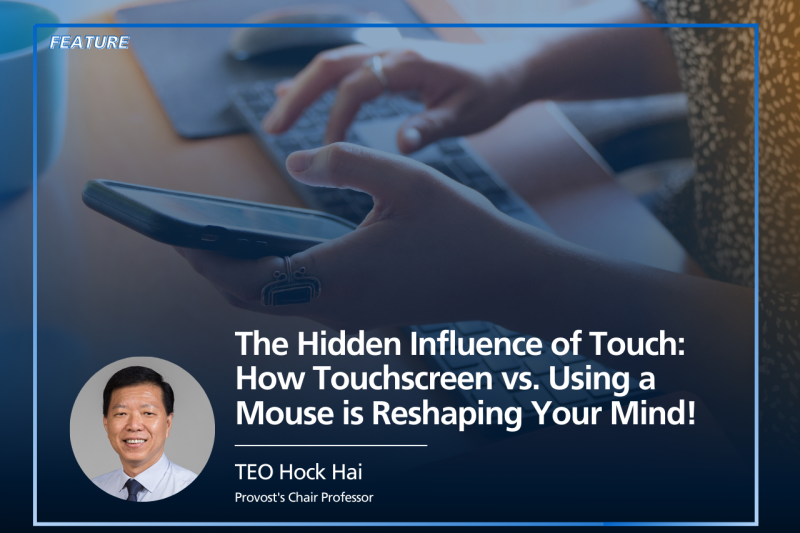 FEATURE

The Hidden Influence of Touch: How Touchscreen vs. Using a Mouse is Reshaping Your Mind!

TEO Hock Hai
Provost's Chair Professor